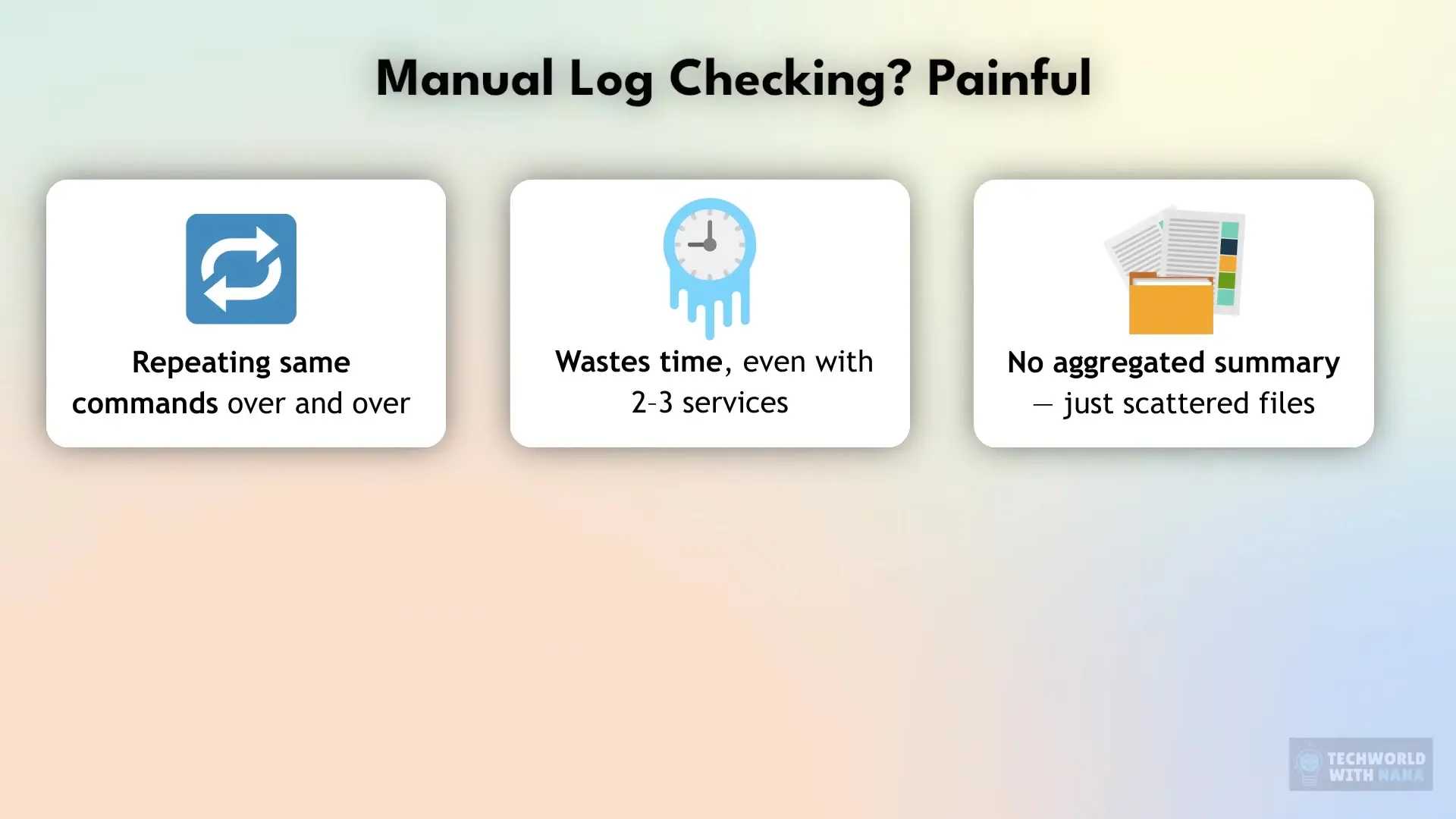 Manual Log Checking? Painful

Repeating same commands over and over

Wastes time, even with 2-3 services

No aggregated summary — just scattered files

TECHWORLD WITH NANA